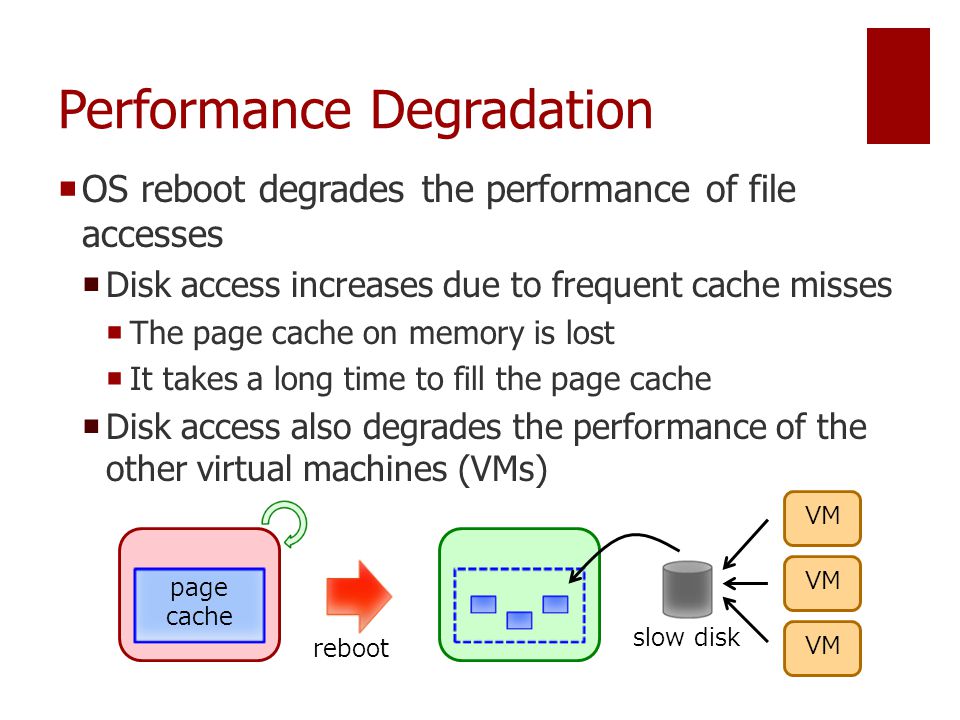 Performance Degradation

OS reboot degrades the performance of file accesses

Disk access increases due to frequent cache misses

The page cache on memory is lost

It takes a long time to fill the page cache

Disk access also degrades the performance of the other virtual machines (VMs)

page cache

reboot

slow disk

VM

VM

VM